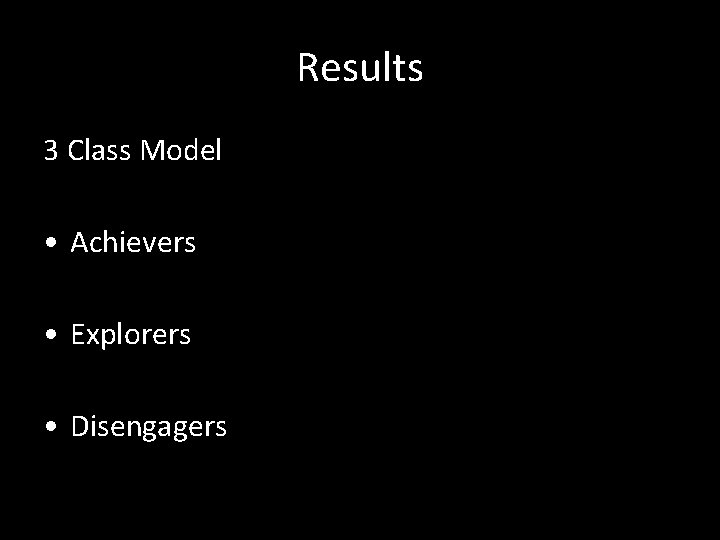 Results

3 Class Model

• Achievers

• Explorers

• Disengagers